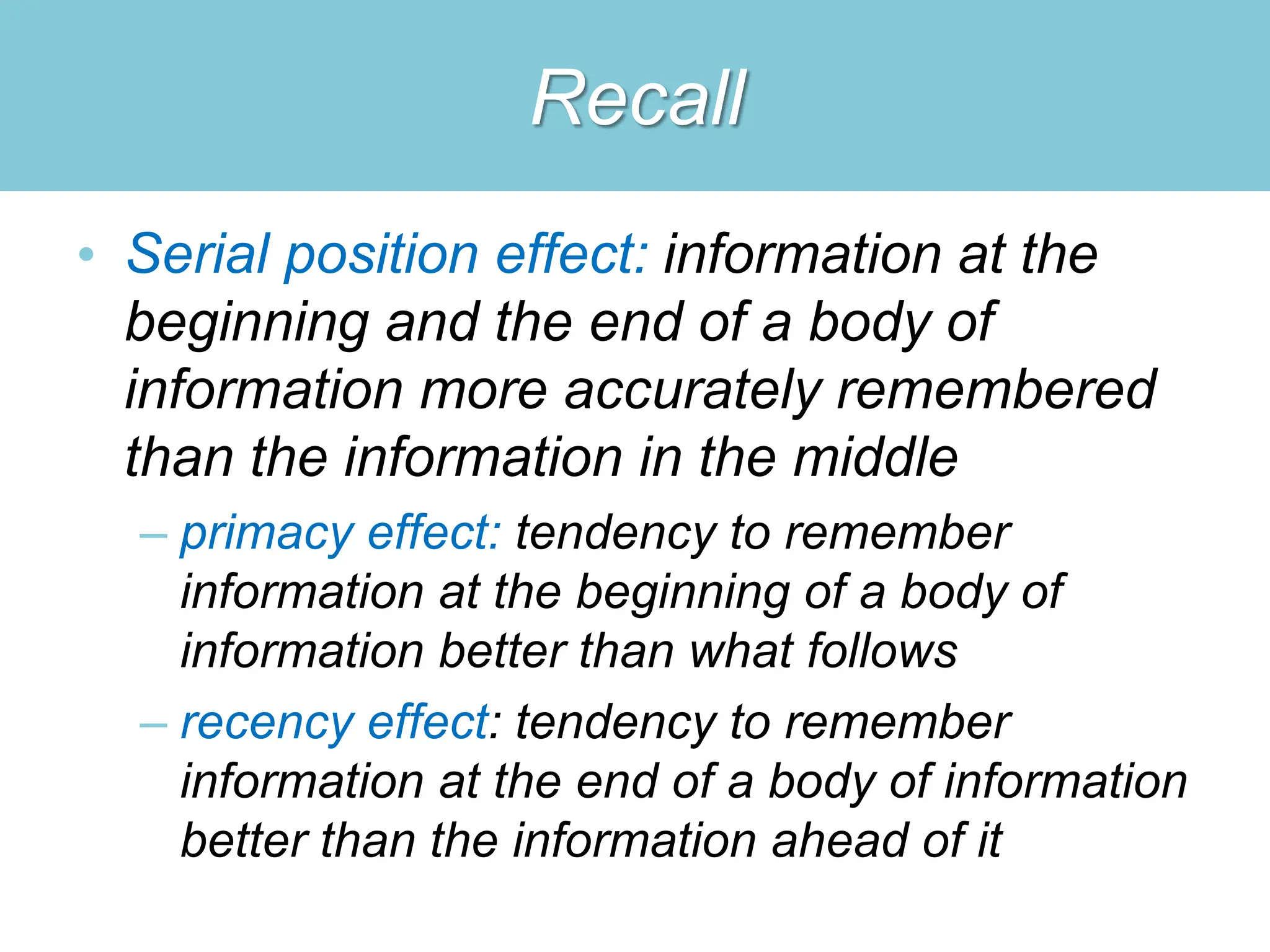 Recall

• Serial position effect: information at the beginning and the end of a body of information more accurately remembered than the information in the middle

– primacy effect: tendency to remember information at the beginning of a body of information better than what follows

– recency effect: tendency to remember information at the end of a body of information better than the information ahead of it